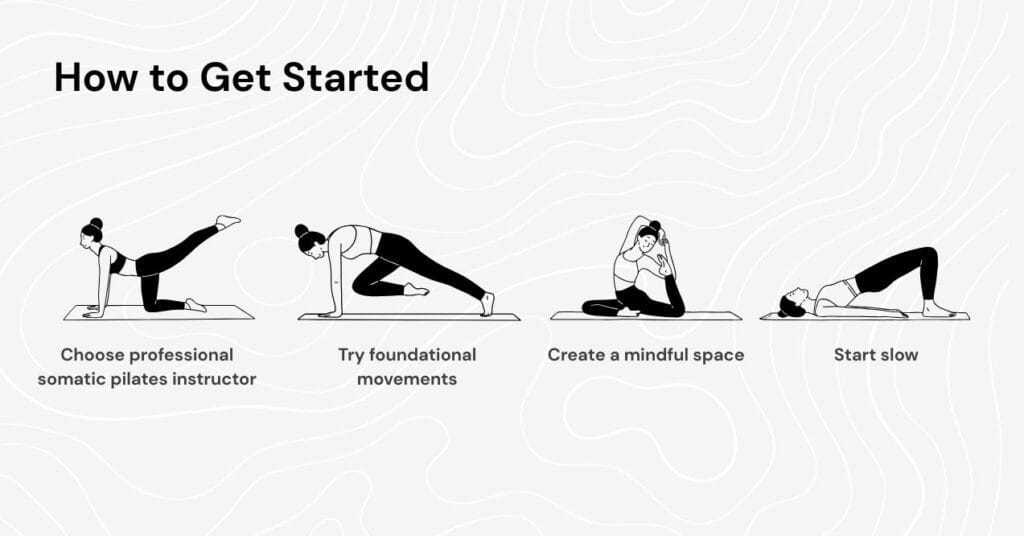 How to Get Started

Choose professional somatic pilates instructor

Try foundational movements

Create a mindful space

Start slow